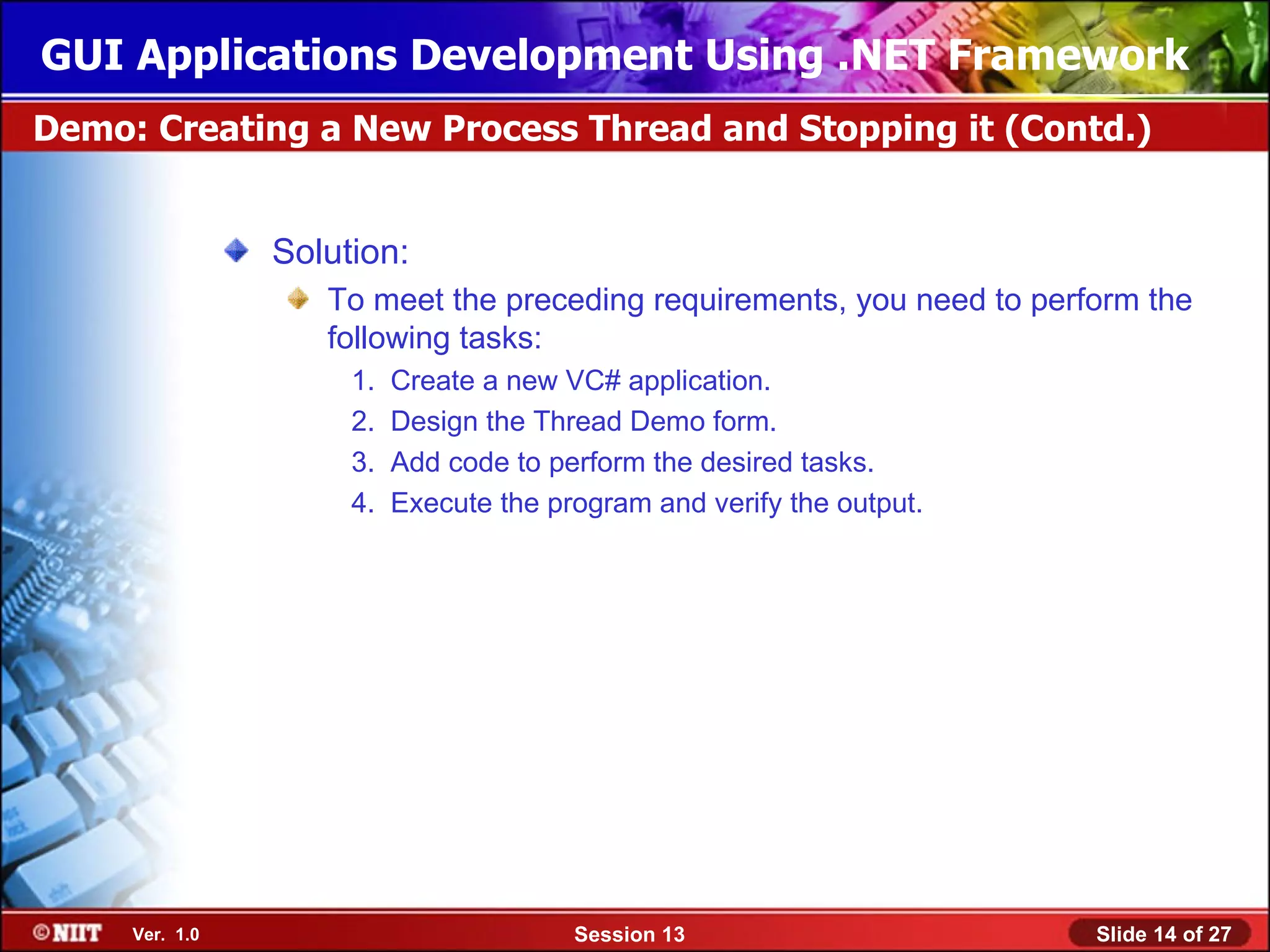 GUI Applications Development Using .NET Framework

Demo: Creating a New Process Thread and Stopping it (Contd.)

Solution:

To meet the preceding requirements, you need to perform the following tasks:

1. Create a new VC# application.
2. Design the Thread Demo form.
3. Add code to perform the desired tasks.
4. Execute the program and verify the output.

©NIIT Ver. 1.0 Session 13 Slide 14 of 27